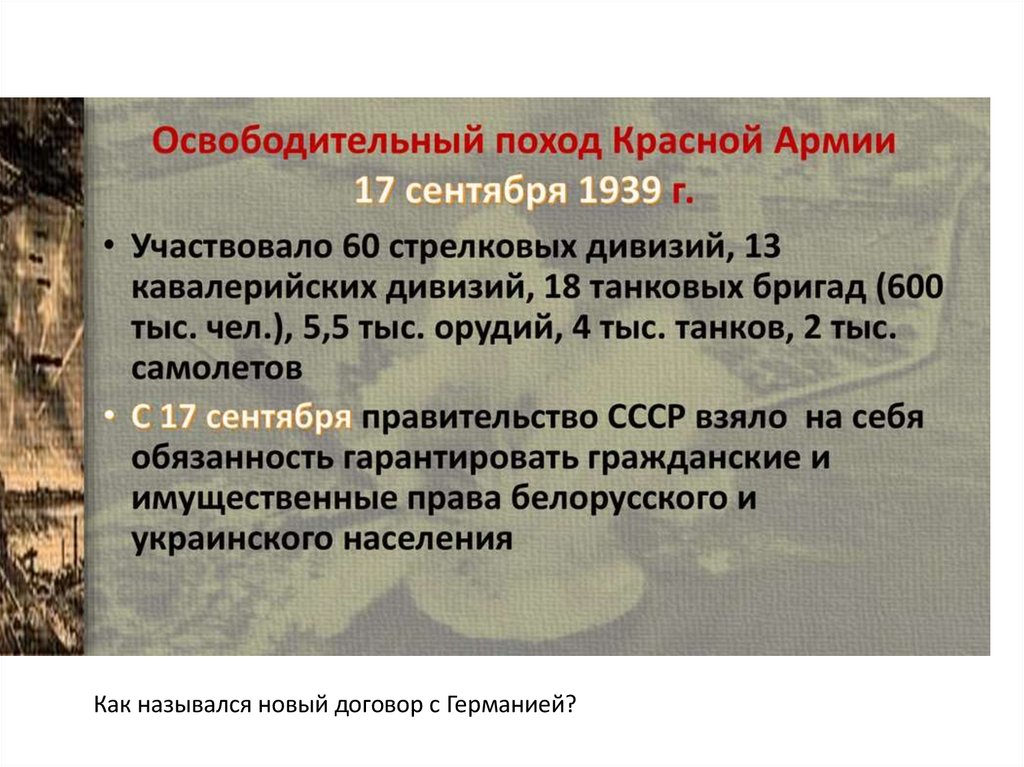 Освободительный поход Красной Армии
17 сентября 1939 г.

• Участвовало 60 стрелковых дивизий, 13 кавалерийских дивизий, 18 танковых бригад (600 тыс. чел.), 5,5 тыс. орудий, 4 тыс. танков, 2 тыс. самолетов
• С 17 сентября правительство СССР взяло на себя обязанность гарантировать гражданские и имущественные права белорусского и украинского населения

Как назывался новый договор с Германией?